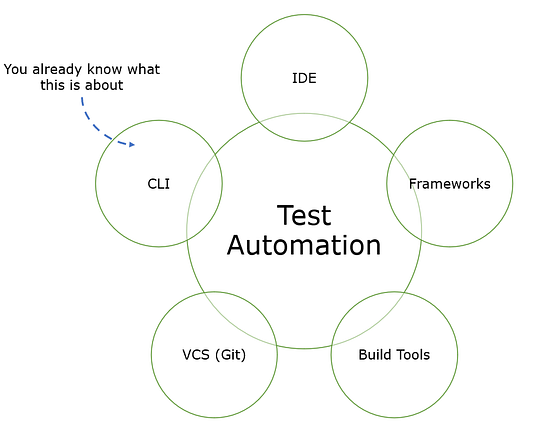 You already know what this is about

IDE

CLI

Frameworks

Test Automation

VCS (Git)

Build Tools